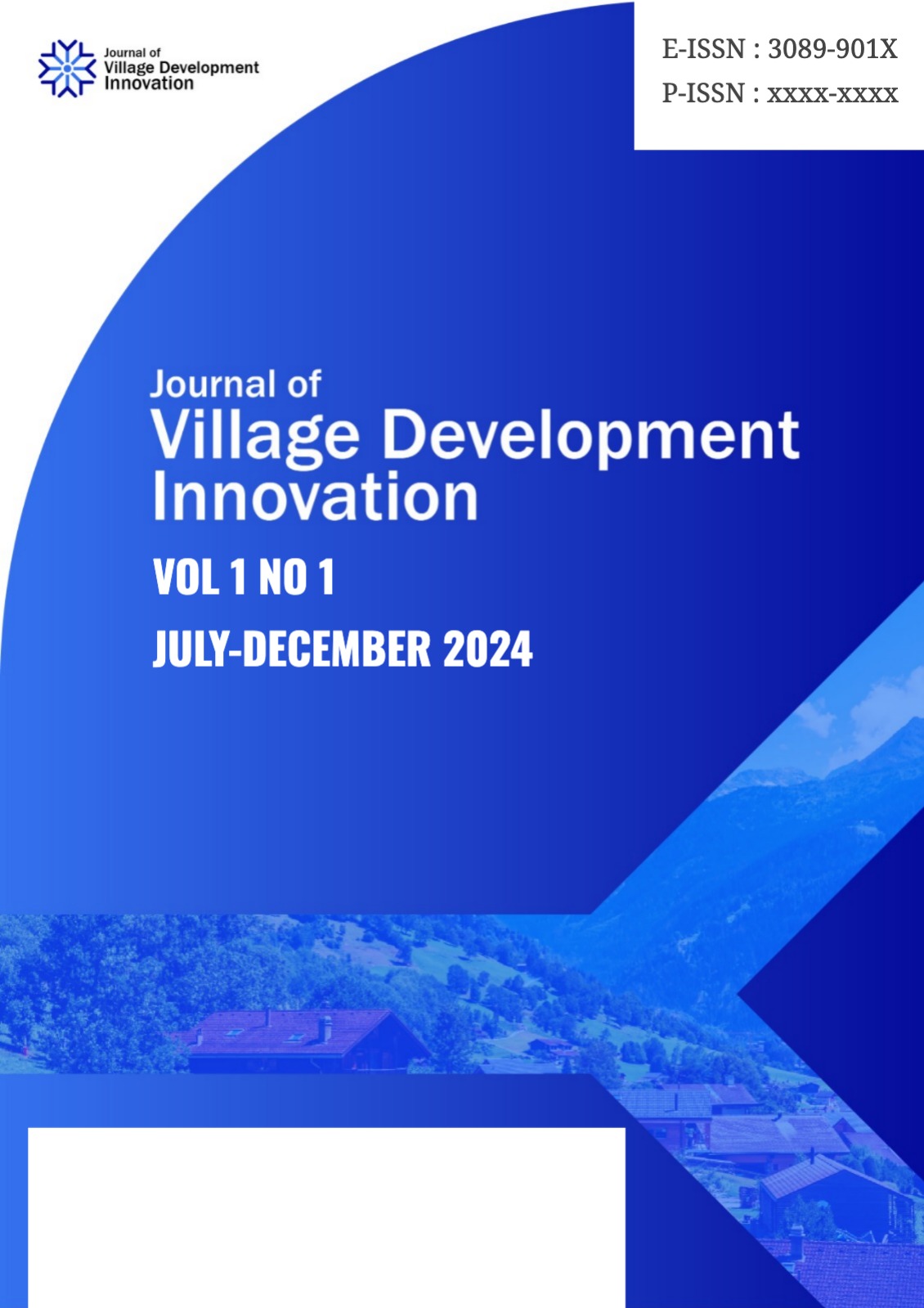 Journal of Village Development Innovation

E-ISSN : 3089-901X
P-ISSN : xxxx-xxxx

Journal of Village Development Innovation

VOL 1 NO 1

JULY-DECEMBER 2024